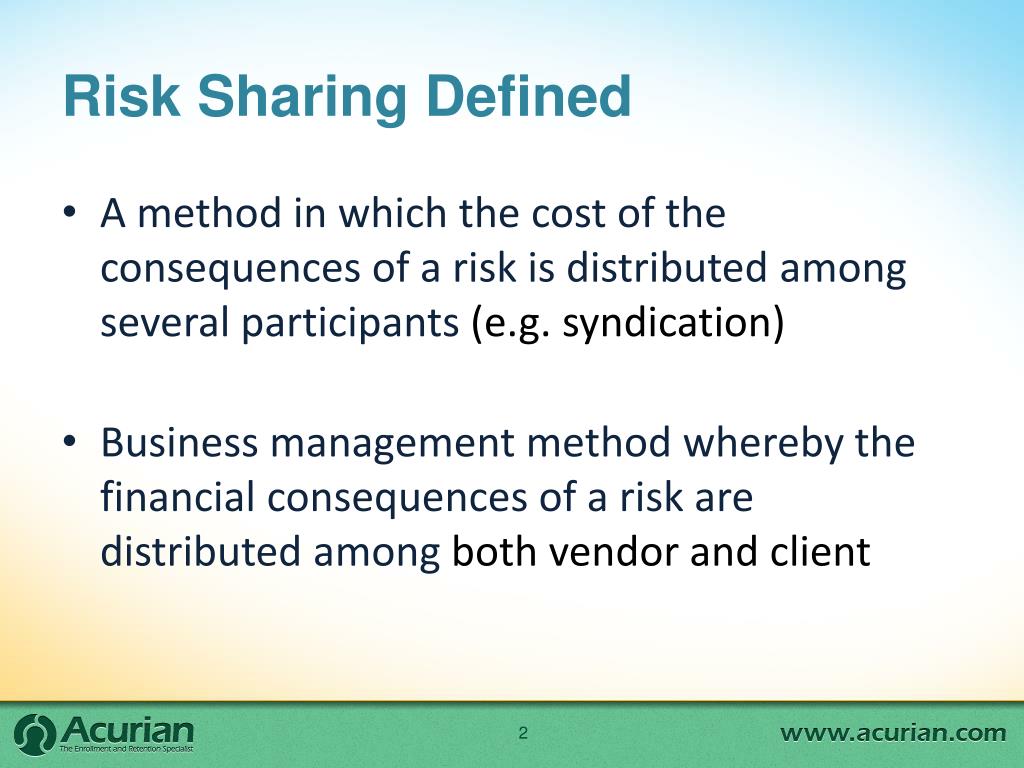 Risk Sharing Defined

• A method in which the cost of the consequences of a risk is distributed among several participants (e.g. syndication)

• Business management method whereby the financial consequences of a risk are distributed among both vendor and client

Acurian
The Enrollment and Retention Specialist

2

www.acurian.com